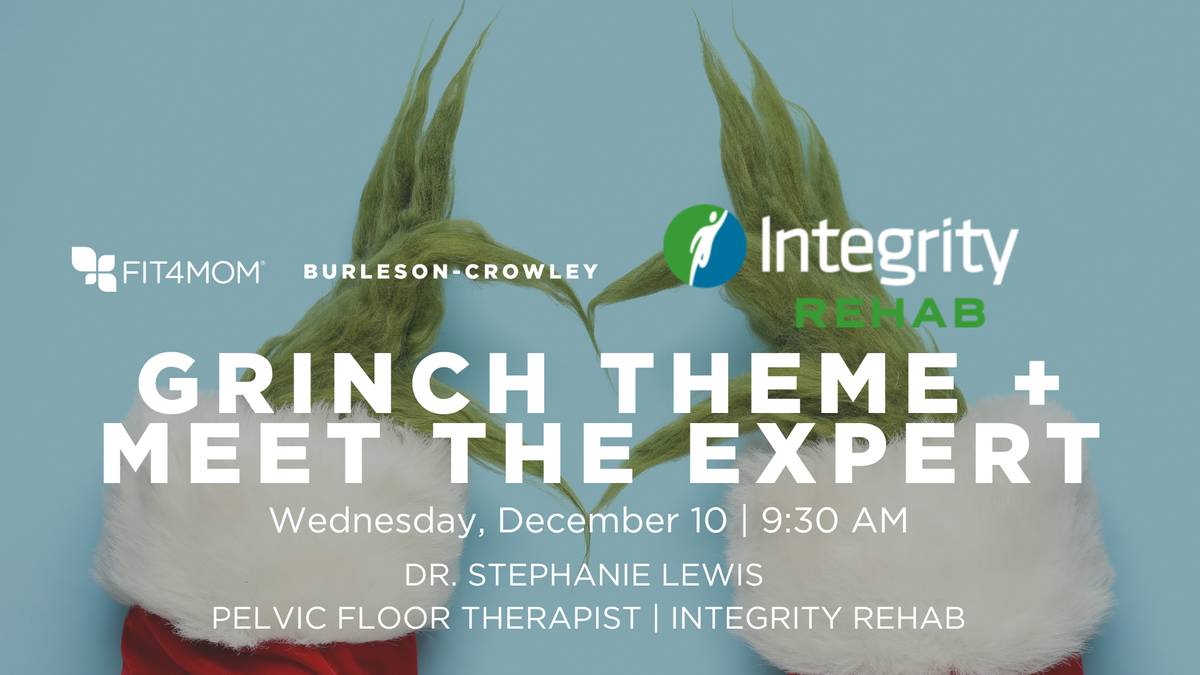 FIT4MOM® BURLESON-CROWLEY

Integrity
REHAB

GRINCH THEME +
MEET THE EXPERT

Wednesday, December 10 | 9:30 AM

DR. STEPHANIE LEWIS
PELVIC FLOOR THERAPIST | INTEGRITY REHAB